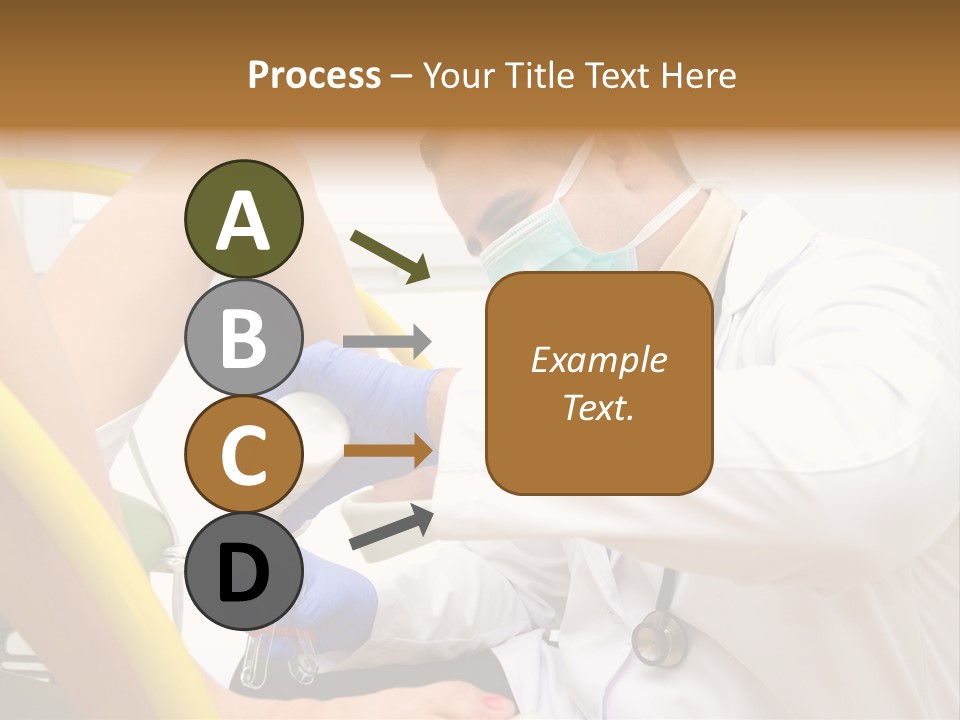 Process – Your Title Text Here

A

B

C

D

Example Text.